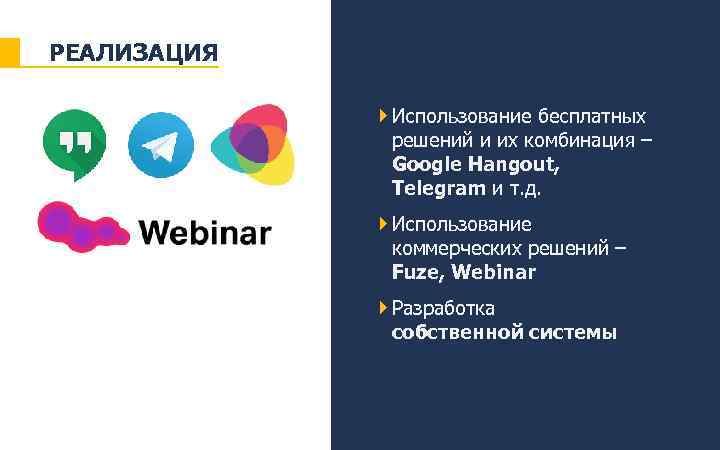 РЕАЛИЗАЦИЯ

Webinar

Использование бесплатных решений и их комбинация – Google Hangout, Telegram и т.д.

Использование коммерческих решений – Fuze, Webinar

Разработка собственной системы